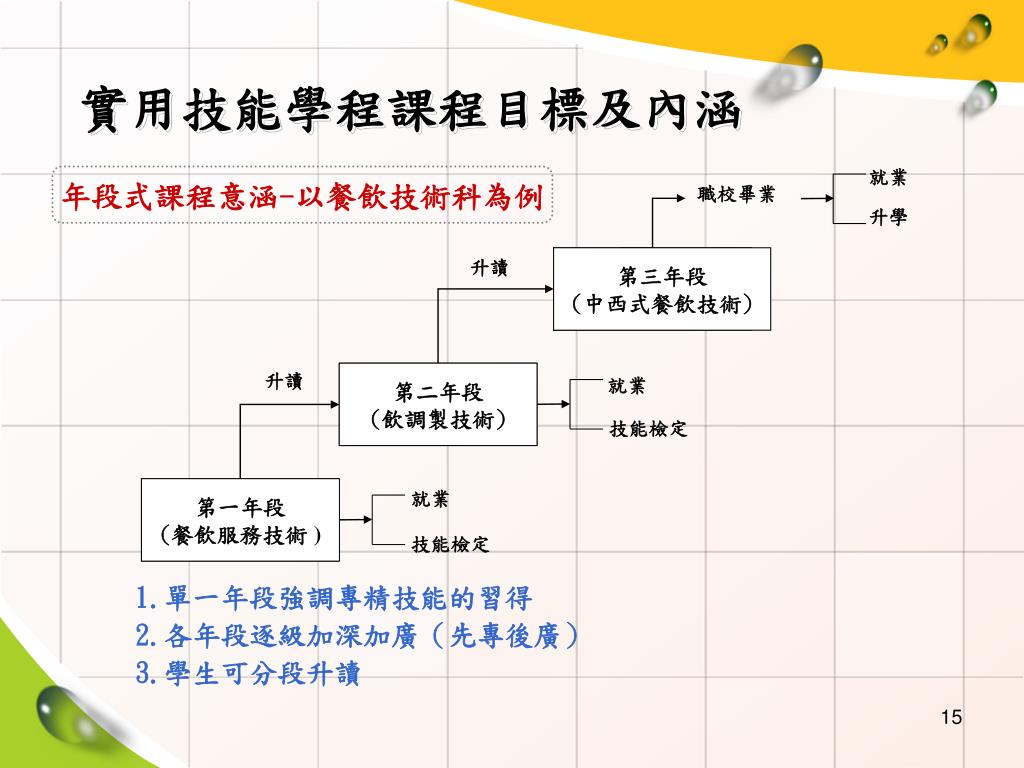 實用技能學程課程目標及內涵

年段式課程意涵-以餐飲技術科為例

職校畢業

就業

升學

升讀

第三年段
（中西式餐飲技術）

升讀

第二年段
（飲調製技術）

就業

技能檢定

第一年段
（餐飲服務技術）

就業

技能檢定

1.單一年段強調專精技能的習得
2.各年段逐級加深加廣（先專後廣）
3.學生可分段升讀

15